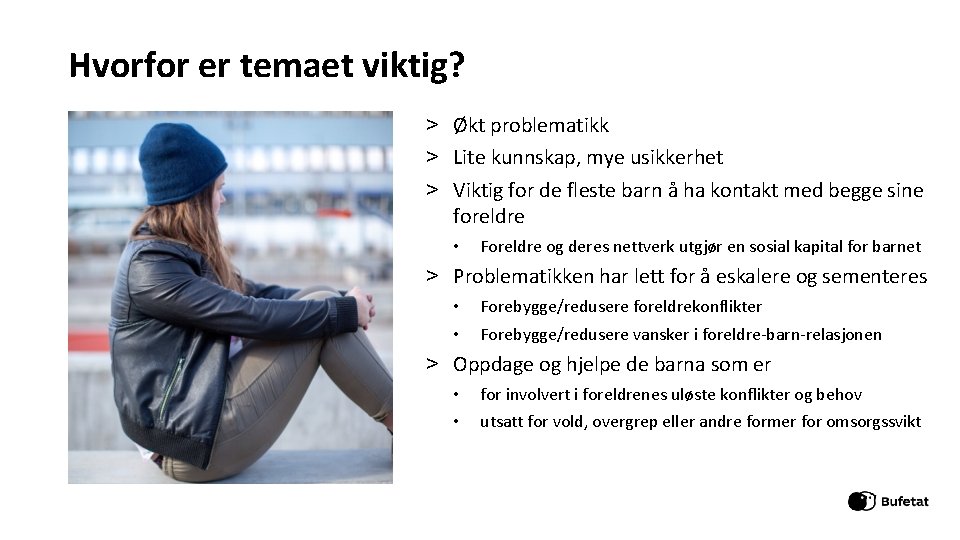 Hvorfor er temaet viktig?

> Økt problematikk
> Lite kunnskap, mye usikkerhet
> Viktig for de fleste barn å ha kontakt med begge sine foreldre
• Foreldre og deres nettverk utgjør en sosial kapital for barnet
> Problematikken har lett for å eskalere og sementeres
• Forebygge/redusere foreldrekonflikter
• Forebygge/redusere vansker i foreldre-barn-relasjonen
> Oppdage og hjelpe de barna som er
• for involvert i foreldrenes uløste konflikter og behov
• utsatt for vold, overgrep eller andre former for omsorgssvikt

Bufetat